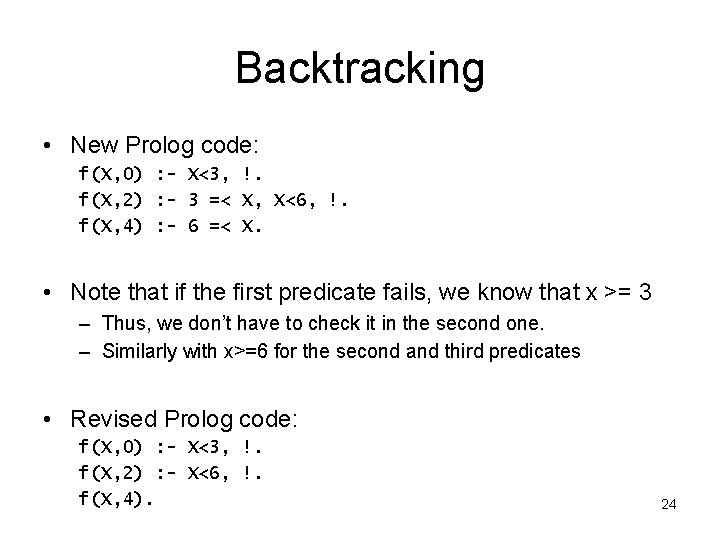 Backtracking

• New Prolog code:
f(X,0) :- X<3, !.
f(X,2) :- 3 =< X, X<6, !.
f(X,4) :- 6 =< X.

• Note that if the first predicate fails, we know that x >= 3
– Thus, we don't have to check it in the second one.
– Similarly with x>=6 for the second and third predicates

• Revised Prolog code:
f(X,0) :- X<3, !.
f(X,2) :- X<6, !.
f(X,4).

24